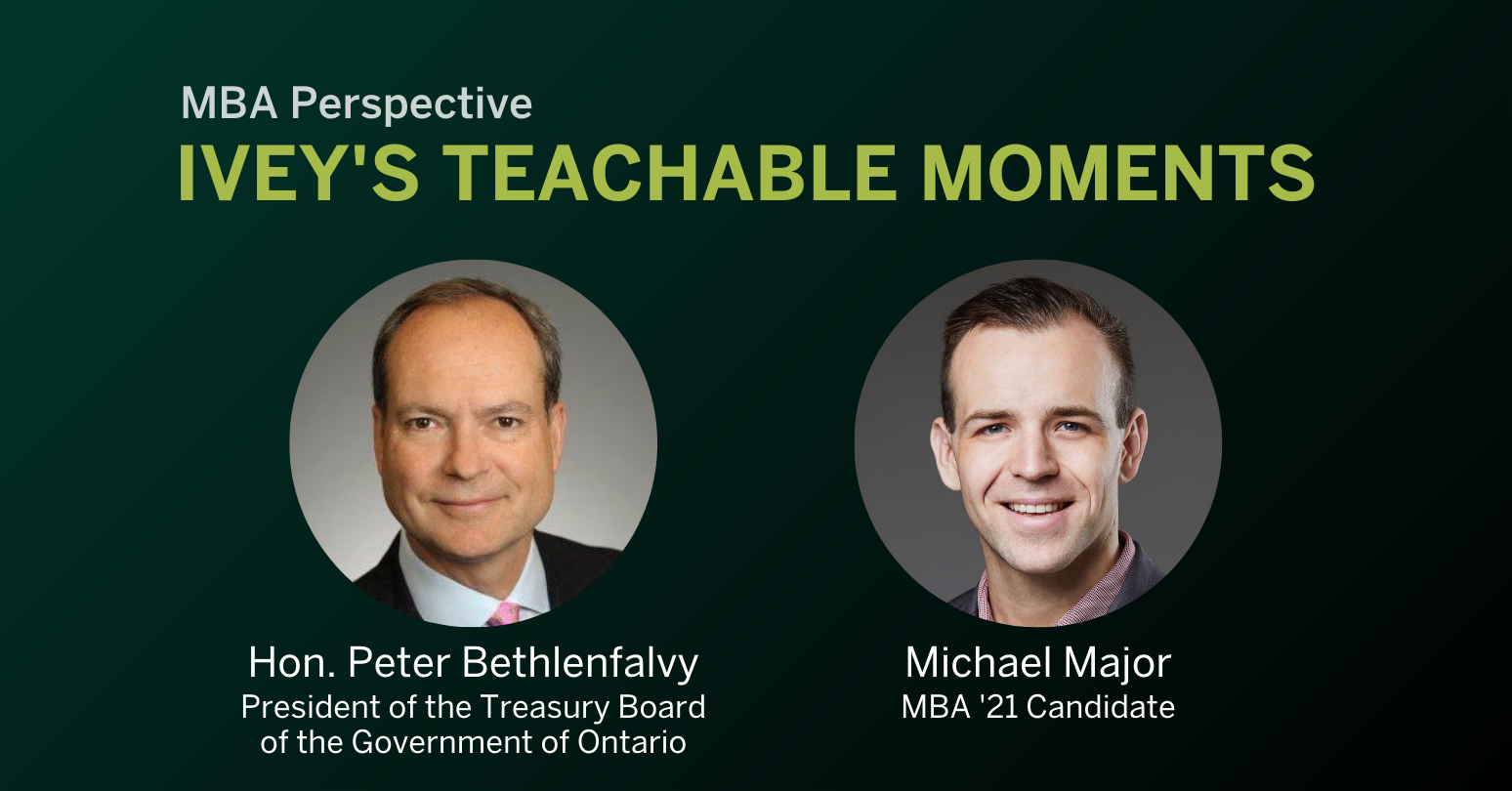 MBA Perspective
IVEY'S TEACHABLE MOMENTS

Hon. Peter Bethlenfalvy
President of the Treasury Board of the Government of Ontario

Michael Major
MBA '21 Candidate